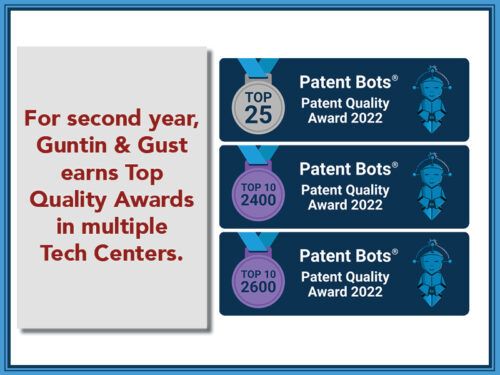 For second year, Guntin & Gust earns Top Quality Awards in multiple Tech Centers.

TOP 25

Patent Bots®
Patent Quality Award 2022

TOP 10 2400

Patent Bots®
Patent Quality Award 2022

TOP 10 2600

Patent Bots®
Patent Quality Award 2022